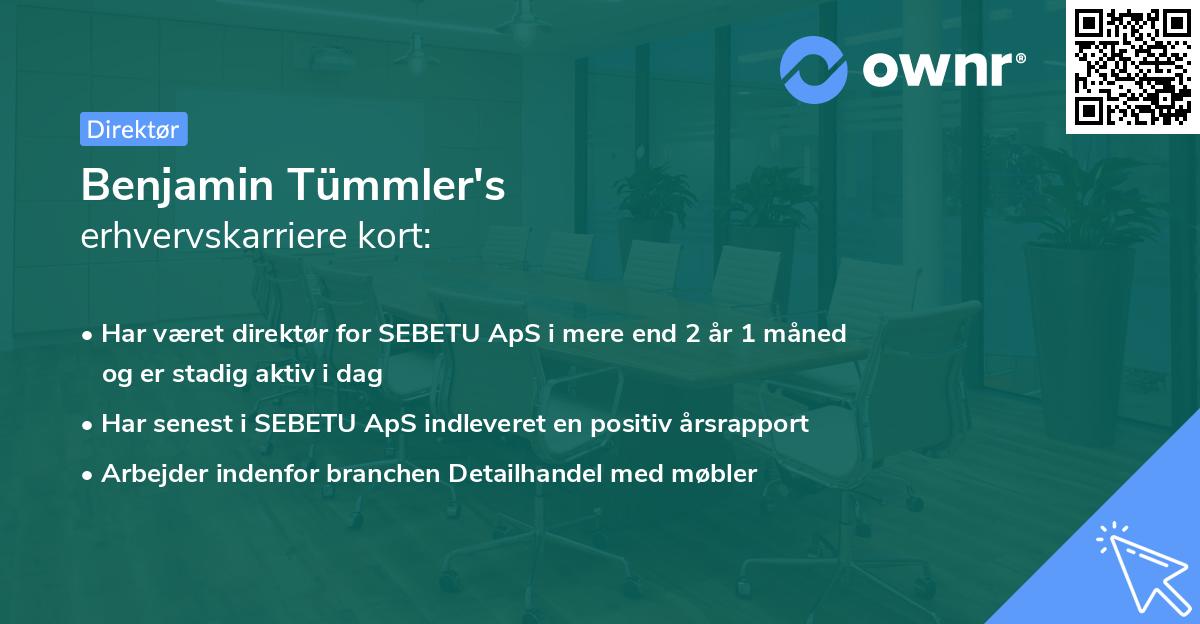 ownr®

Direktør

Benjamin Tümmler's
erhvervskarriere kort:

• Har været direktør for SEBETU ApS i mere end 2 år 1 måned og er stadig aktiv i dag
• Har senest i SEBETU ApS indleveret en positiv årsrapport
• Arbejder indenfor branchen Detailhandel med møbler